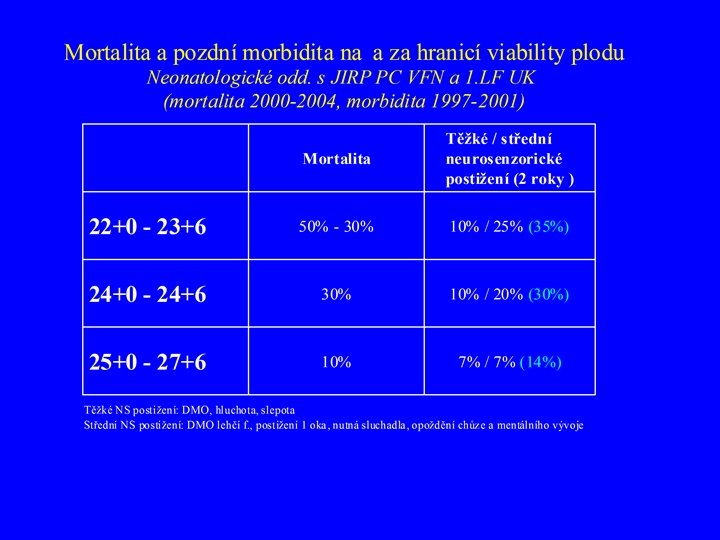 Mortalita a pozdní morbidita na a za hranicí viability plodu
Neonatologické odd. s JIRP PC VFN a 1.LF UK
(mortalita 2000-2004, morbidita 1997-2001)

| | Mortalita | Těžké / střední neurosenzorické postižení (2 roky ) |
|---|---|---|
| 22+0 - 23+6 | 50% - 30% | 10% / 25% (35%) |
| 24+0 - 24+6 | 30% | 10% / 20% (30%) |
| 25+0 - 27+6 | 10% | 7% / 7% (14%) |

Těžké NS postižení: DMO, hluchota, slepota
Střední NS postižení: DMO lehčí f., postižení 1 oka, nutná sluchadla, opoždění chůze a mentálního vývoje